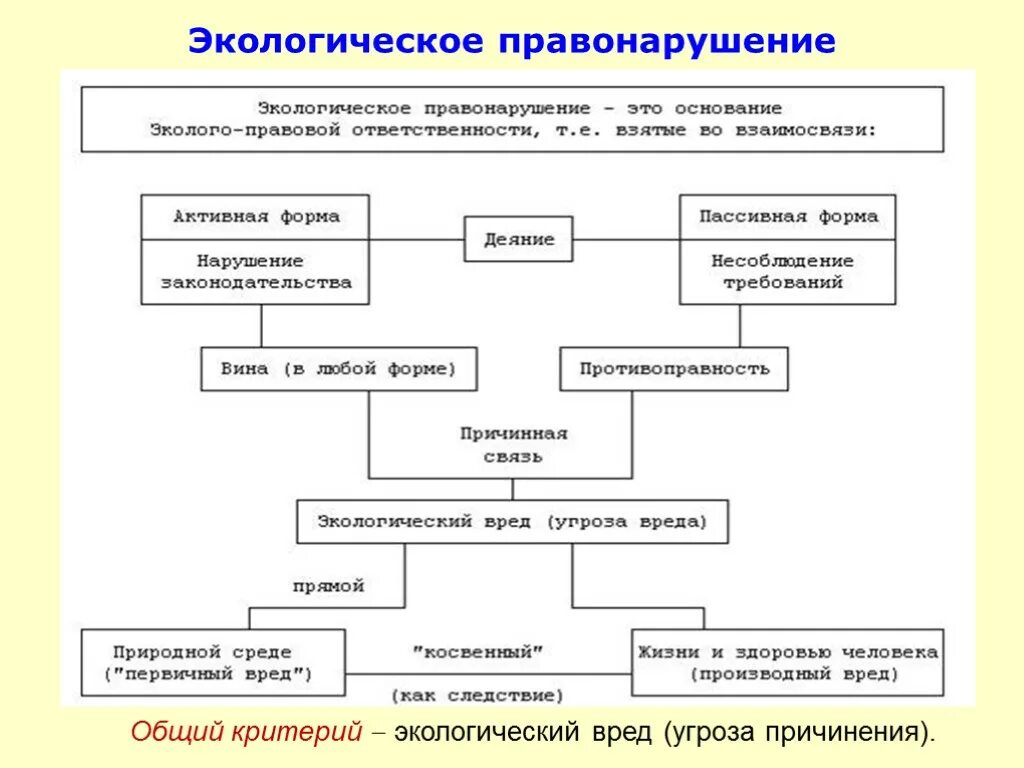 Экологическое правонарушение

Экологическое правонарушение - это основание Эколого-правовой ответственности, т.е. взятые во взаимосвязи:

Активная форма

Нарушение законодательства

Деяние

Пассивная форма

Несоблюдение требований

Вина (в любой форме)

Противоправность

Причинная связь

Экологический вред (угроза вреда)

прямой

Природной среде ("первичный вред")

"косвенный"

(как следствие)

Жизни и здоровью человека (производный вред)

Общий критерий – экологический вред (угроза причинения).